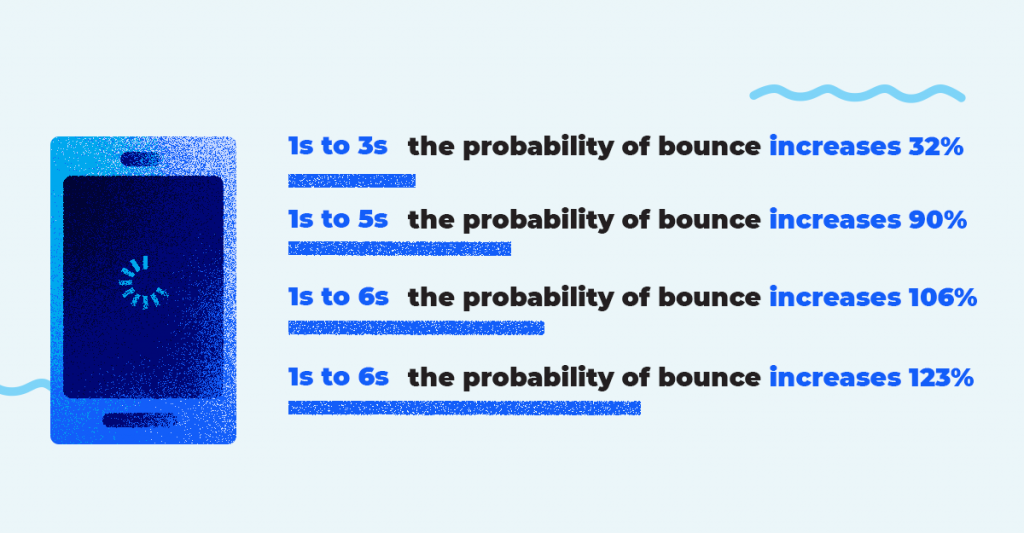 1s to 3s the probability of bounce increases 32%

1s to 5s the probability of bounce increases 90%

1s to 6s the probability of bounce increases 106%

1s to 6s the probability of bounce increases 123%